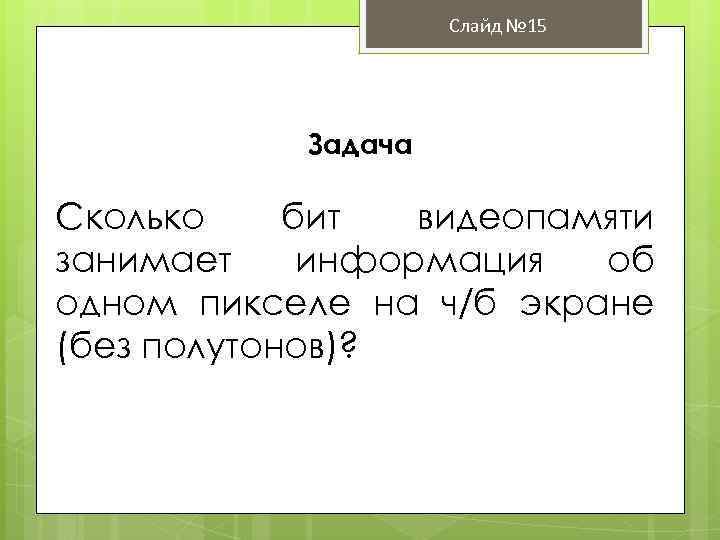 Слайд №15

Задача

Сколько бит видеопамяти занимает информация об одном пикселе на ч/б экране (без полутонов)?